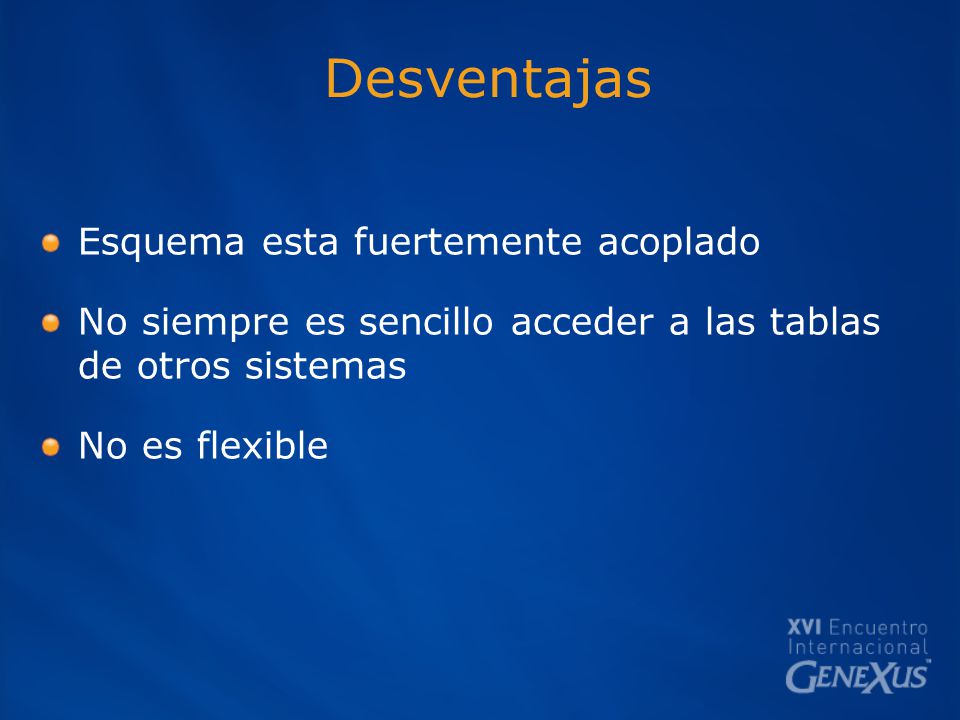 Desventajas

Esquema esta fuertemente acoplado

No siempre es sencillo acceder a las tablas de otros sistemas

No es flexible

XVI Encuentro Internacional GENEXUS